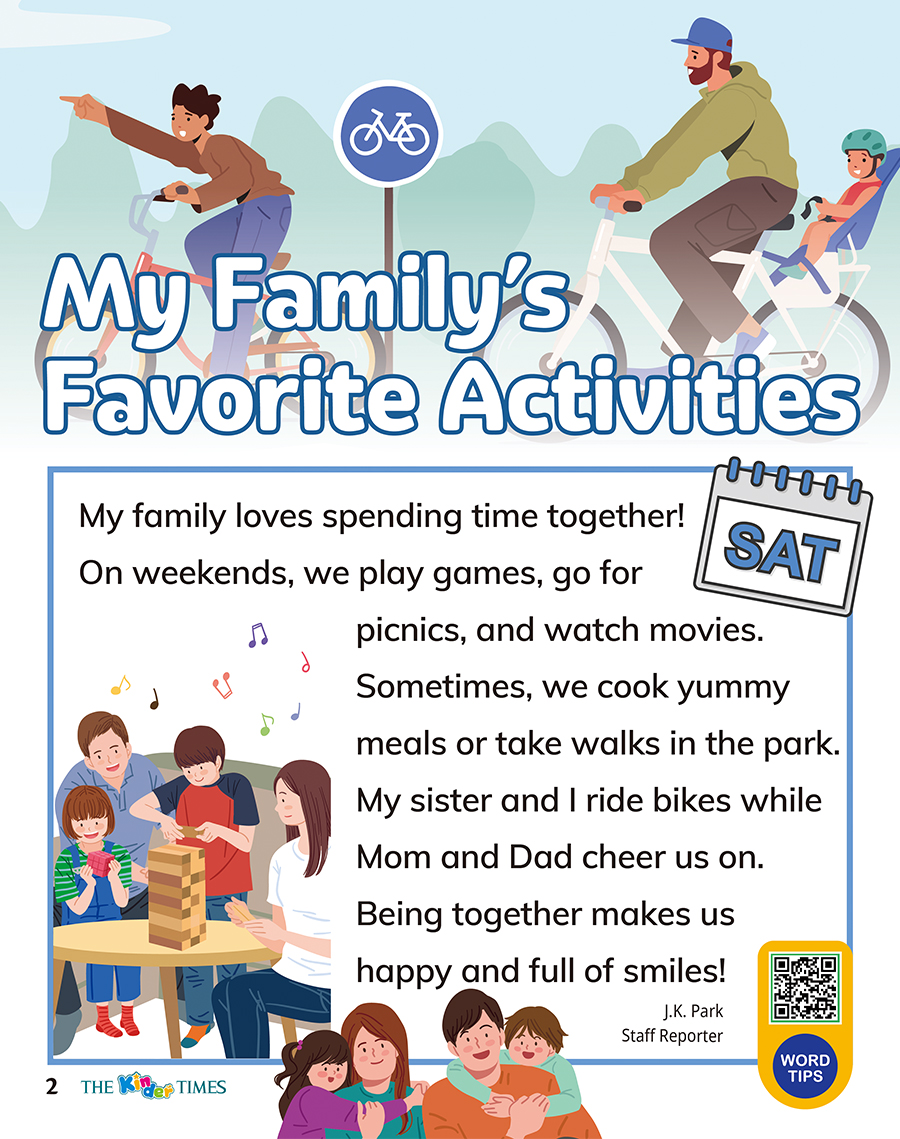 My Family's Favorite Activities

SAT

My family loves spending time together! On weekends, we play games, go for picnics, and watch movies. Sometimes, we cook yummy meals or take walks in the park. My sister and I ride bikes while Mom and Dad cheer us on. Being together makes us happy and full of smiles!

J.K. Park
Staff Reporter

WORD TIPS

2 THE Kinder TIMES